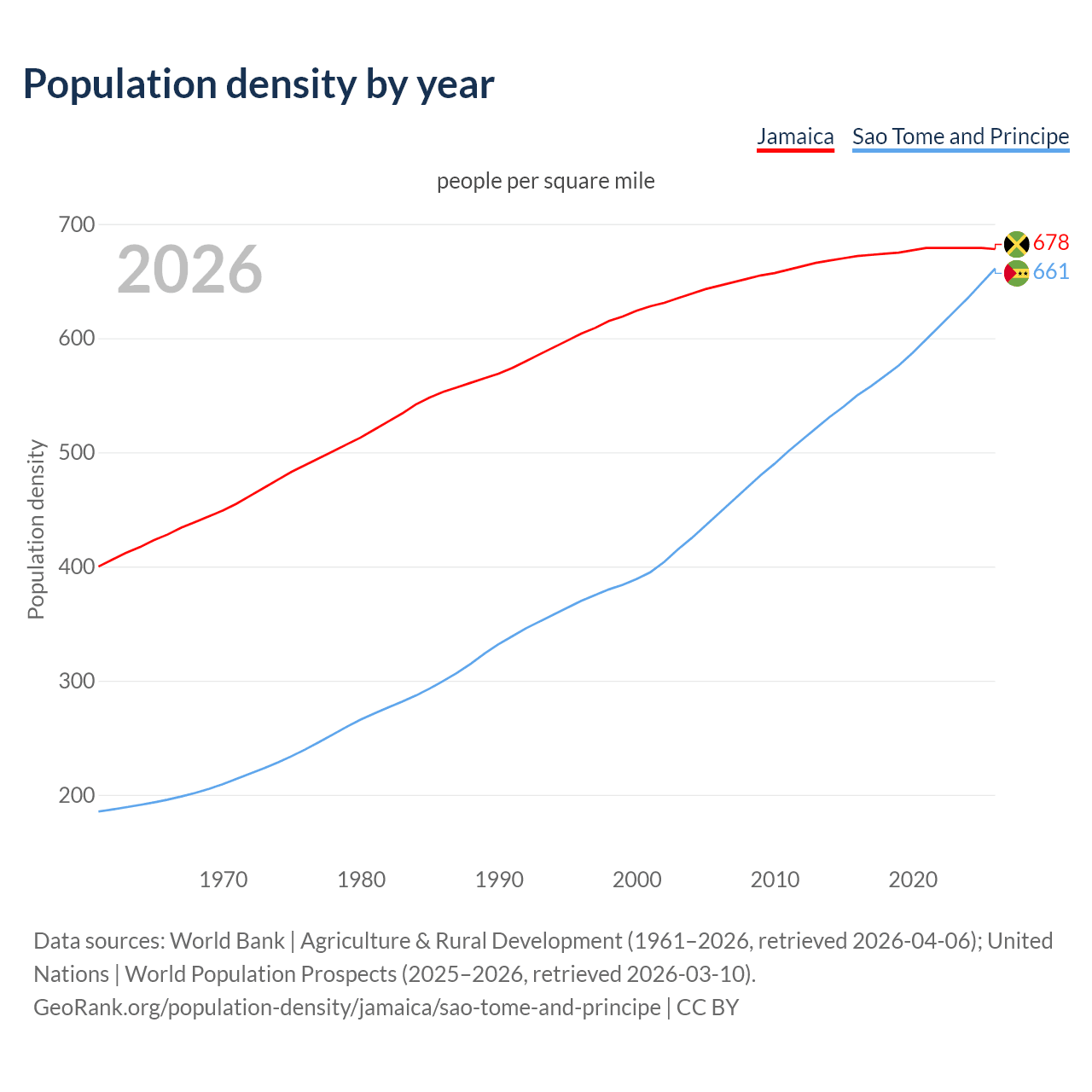 Population density by year

Jamaica Sao Tome and Principe

people per square mile

2026

Population density

700
600
500
400
300
200

678
661

1970 1980 1990 2000 2010 2020

Data sources: World Bank | Agriculture & Rural Development (1961–2026, retrieved 2026-04-06); United Nations | World Population Prospects (2025–2026, retrieved 2026-03-10).
GeoRank.org/population-density/jamaica/sao-tome-and-principe | CC BY